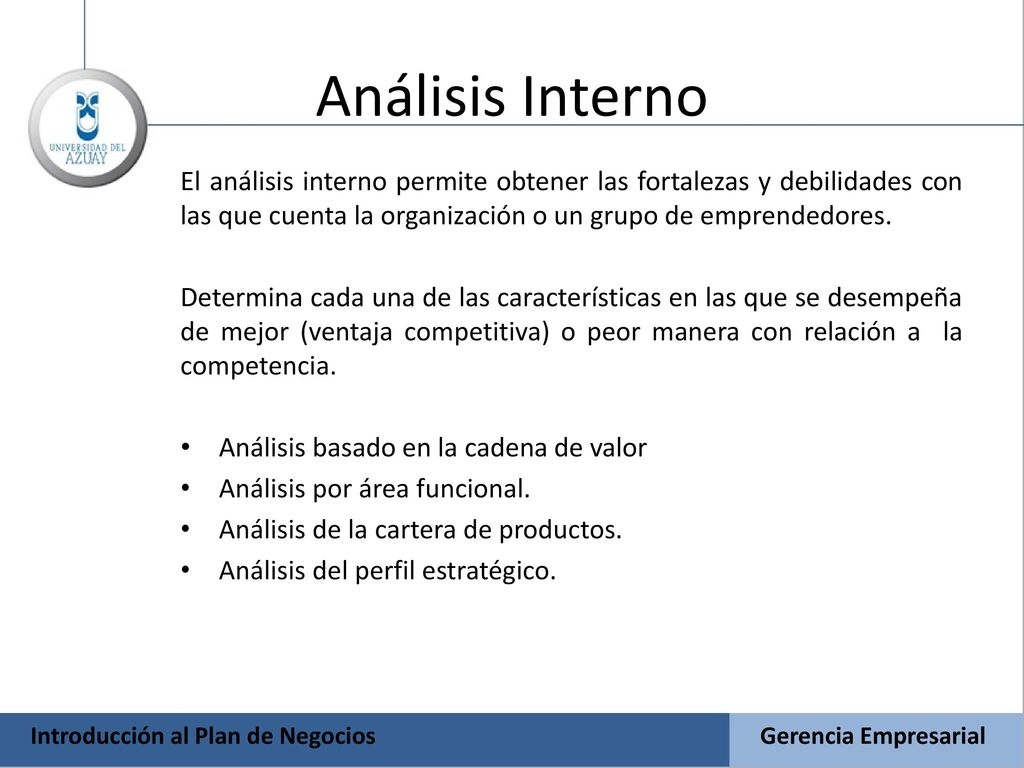 UNIVERSIDAD DEL AZUAY

Análisis Interno

El análisis interno permite obtener las fortalezas y debilidades con las que cuenta la organización o un grupo de emprendedores.

Determina cada una de las características en las que se desempeña de mejor (ventaja competitiva) o peor manera con relación a la competencia.

• Análisis basado en la cadena de valor
• Análisis por área funcional.
• Análisis de la cartera de productos.
• Análisis del perfil estratégico.

Introducción al Plan de Negocios

Gerencia Empresarial